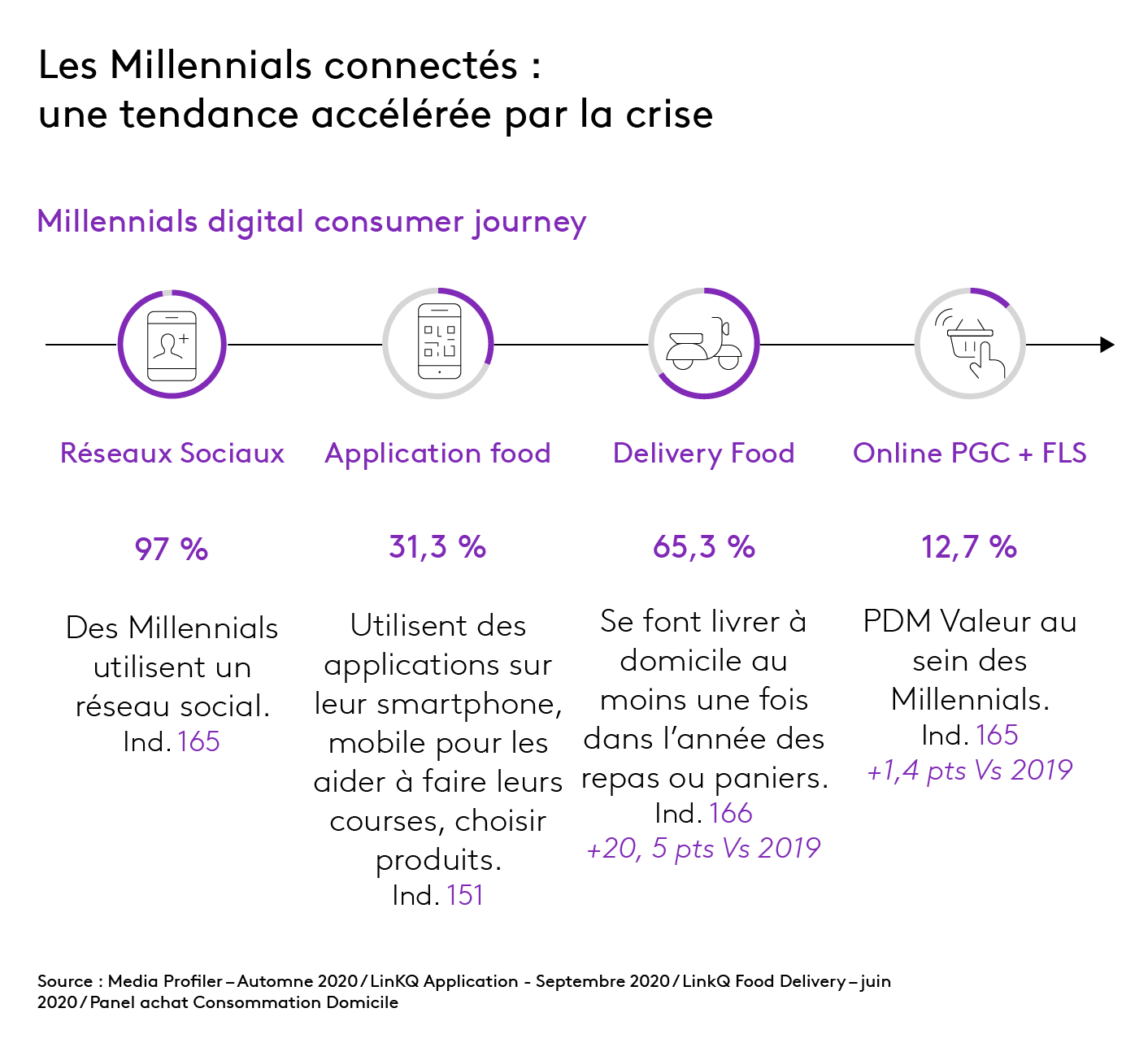 Les Millennials connectés :
une tendance accélérée par la crise

Millennials digital consumer journey

Réseaux Sociaux

97 %

Des Millennials utilisent un réseau social.
Ind. 165

Application food

31,3 %

Utilisent des applications sur leur smartphone, mobile pour les aider à faire leurs courses, choisir produits.
Ind. 151

Delivery Food

65,3 %

Se font livrer à domicile au moins une fois dans l'année des repas ou paniers.
Ind. 166
+20, 5 pts Vs 2019

Online PGC + FLS

12,7 %

PDM Valeur au sein des Millennials.
Ind. 165
+1,4 pts Vs 2019

Source : Media Profiler – Automne 2020 / LinKQ Application - Septembre 2020 / LinkQ Food Delivery – juin 2020 / Panel achat Consommation Domicile